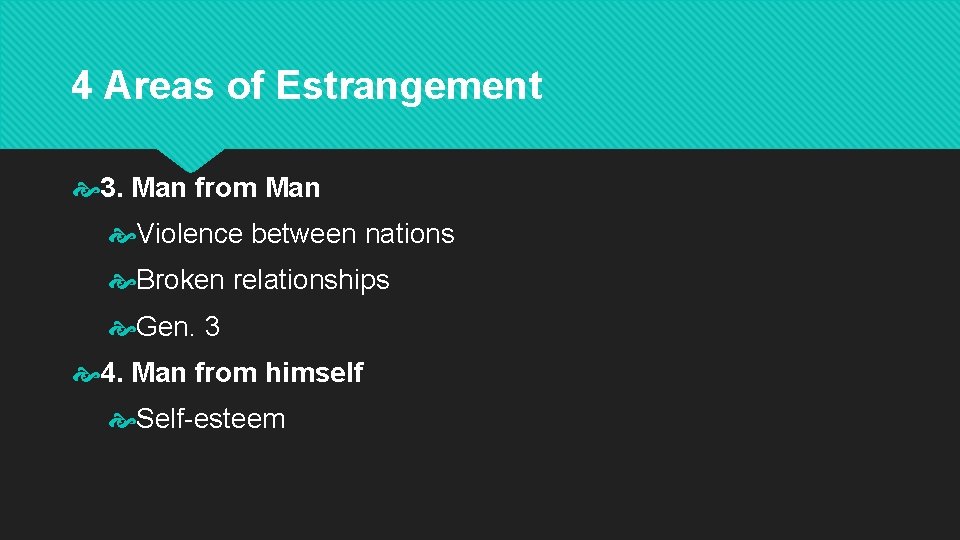 4 Areas of Estrangement

3. Man from Man

Violence between nations

Broken relationships

Gen. 3

4. Man from himself

Self-esteem